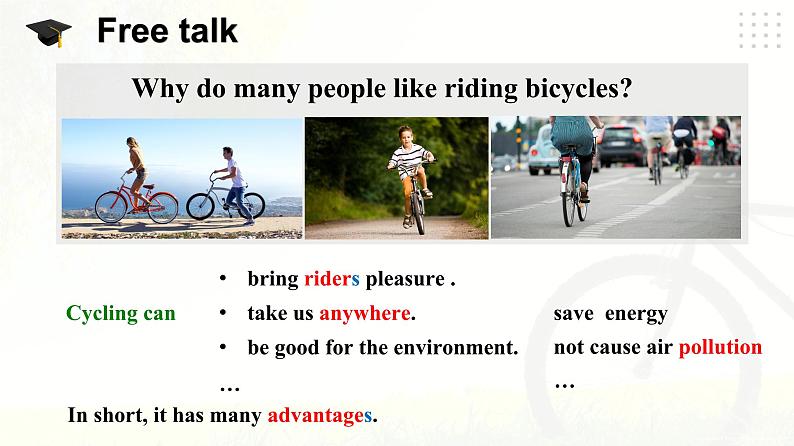 Free talk

Why do many people like riding bicycles?

Cycling can

• bring riders pleasure .
• take us anywhere.
• be good for the environment.
…

save energy
not cause air pollution
…

In short, it has many advantages.